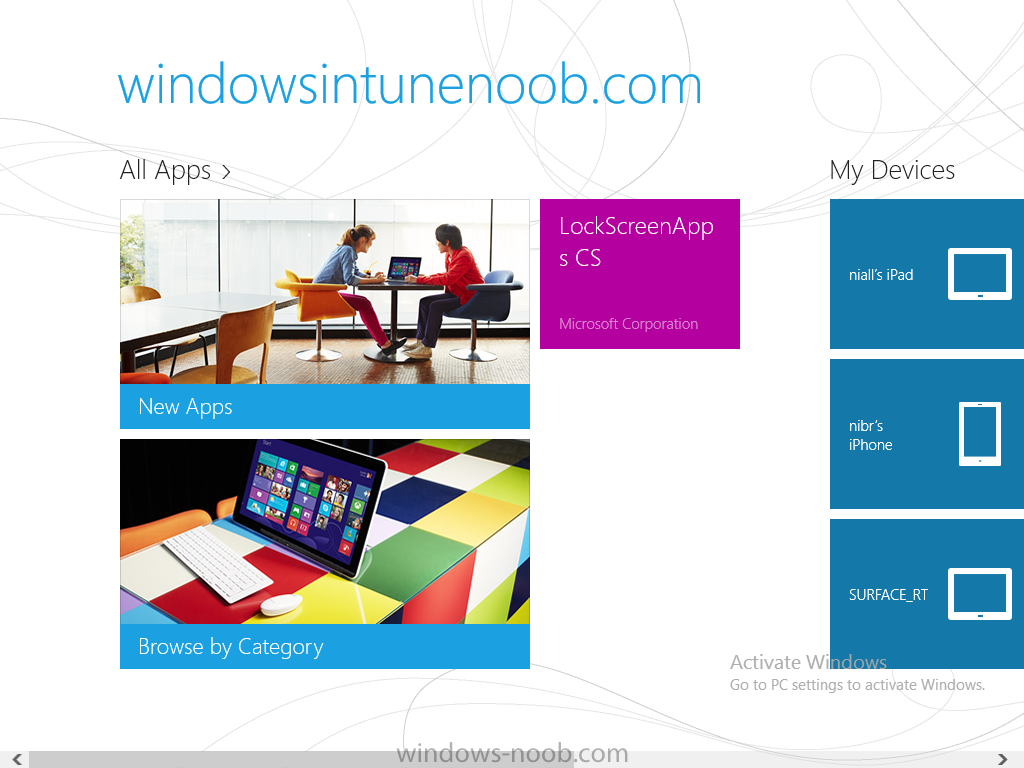 windowsintunenoob.com

All Apps >

New Apps

Browse by Category

LockScreenApps CS

Microsoft Corporation

My Devices

niall's iPad

nibr's iPhone

SURFACE_RT

Activate Windows
Go to PC settings to activate Windows.

windows-noob.com